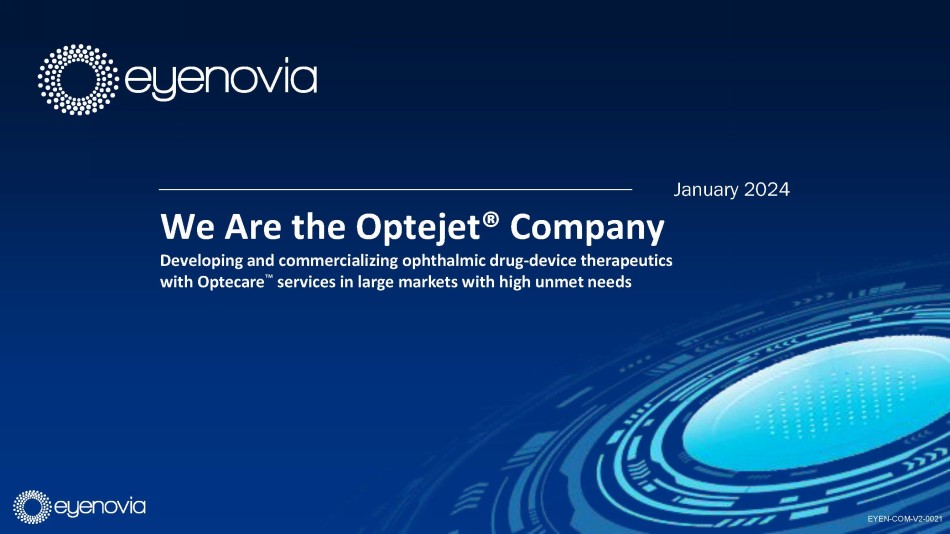 eyenovia

January 2024

We Are the Optejet® Company

Developing and commercializing ophthalmic drug-device therapeutics with Optecare™ services in large markets with high unmet needs

eyenovia

EYEN-COM-V2-0021